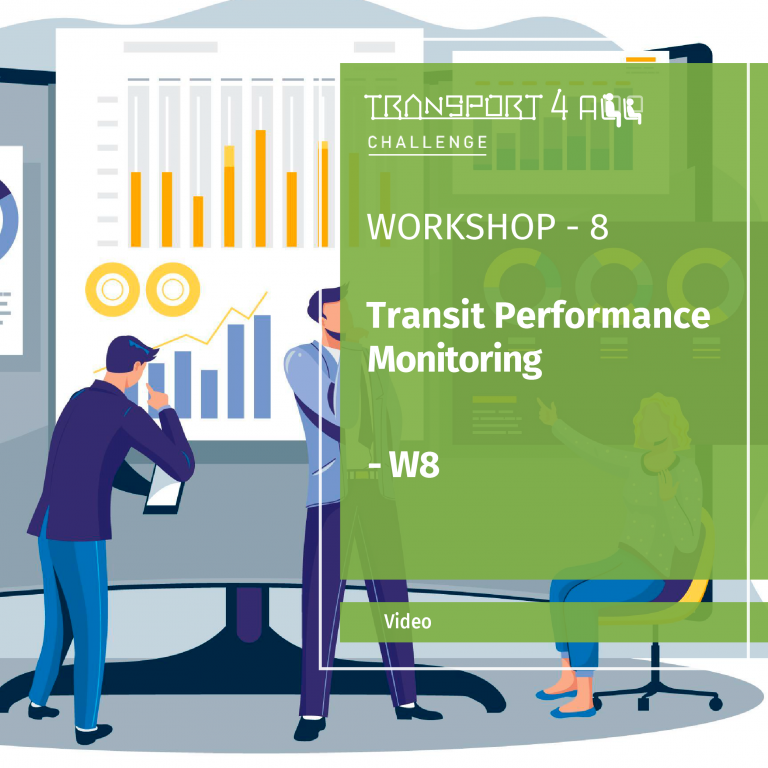 TRANSPORT 4 ALL
CHALLENGE

WORKSHOP - 8

Transit Performance Monitoring

- W8

Video